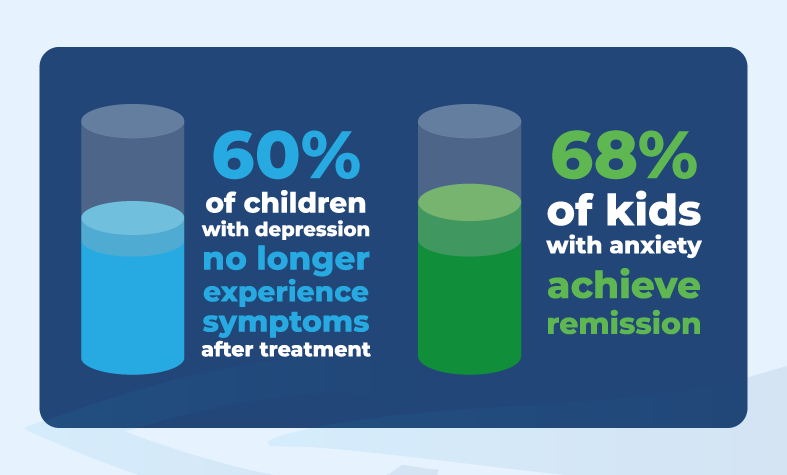 60%
of children with depression no longer experience symptoms after treatment

68%
of kids with anxiety achieve remission